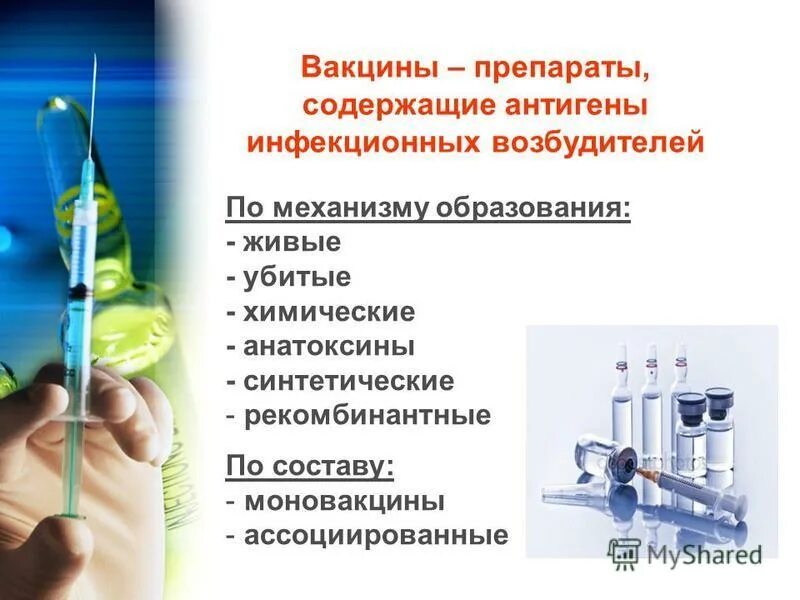 Вакцины – препараты, содержащие антигены инфекционных возбудителей

По механизму образования:
- живые
- убитые
- химические
- анатоксины
- синтетические
- рекомбинантные

По составу:
- моновакцины
- ассоциированные

MyShared